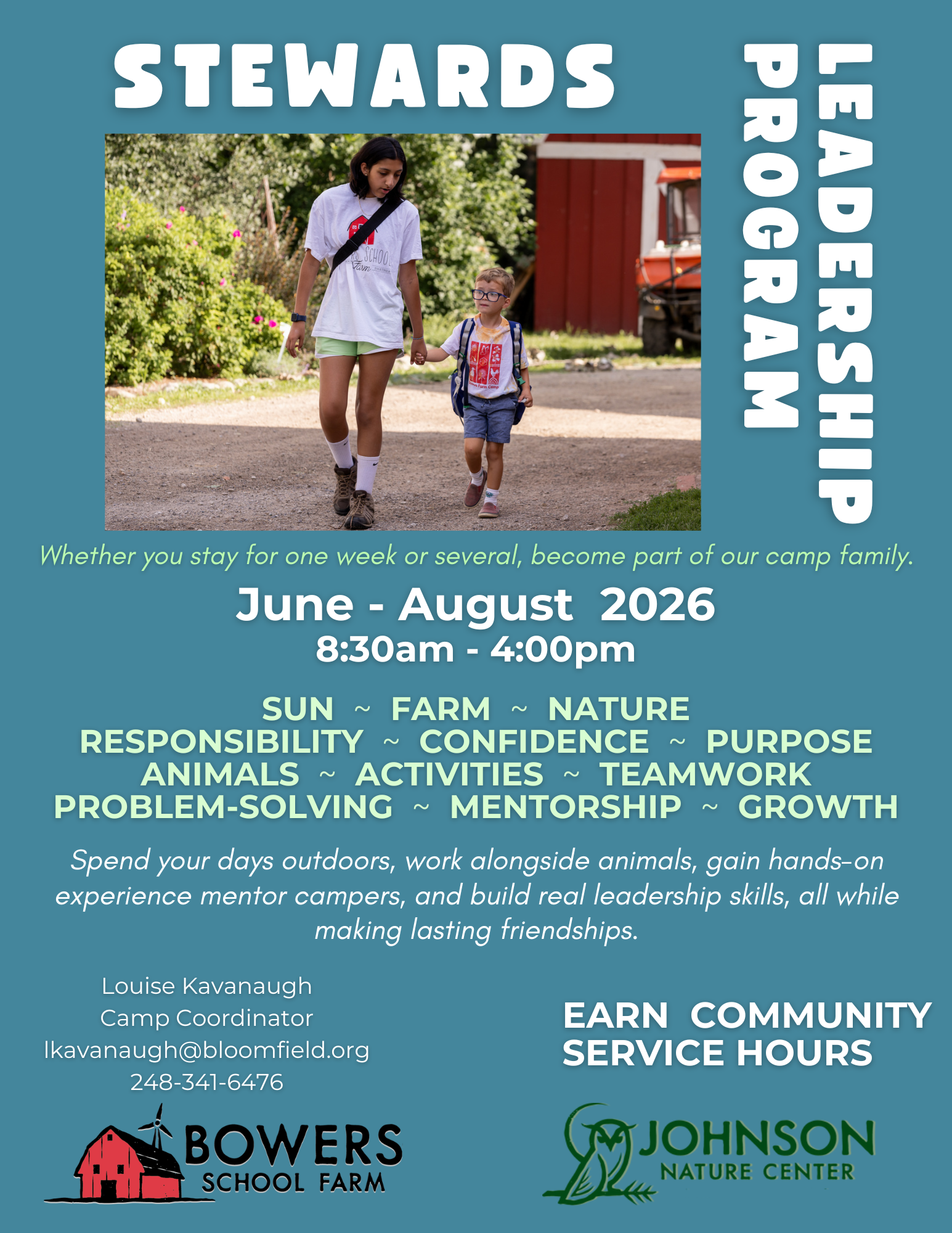 STEWARDS

LEADERSHIP PROGRAM

Whether you stay for one week or several, become part of our camp family.

June - August 2026
8:30am - 4:00pm

SUN ~ FARM ~ NATURE
RESPONSIBILITY ~ CONFIDENCE ~ PURPOSE
ANIMALS ~ ACTIVITIES ~ TEAMWORK
PROBLEM-SOLVING ~ MENTORSHIP ~ GROWTH

Spend your days outdoors, work alongside animals, gain hands-on experience mentor campers, and build real leadership skills, all while making lasting friendships.

Louise Kavanaugh
Camp Coordinator
lkavanaugh@bloomfield.org
248-341-6476

EARN COMMUNITY SERVICE HOURS

BOWERS SCHOOL FARM

JOHNSON NATURE CENTER